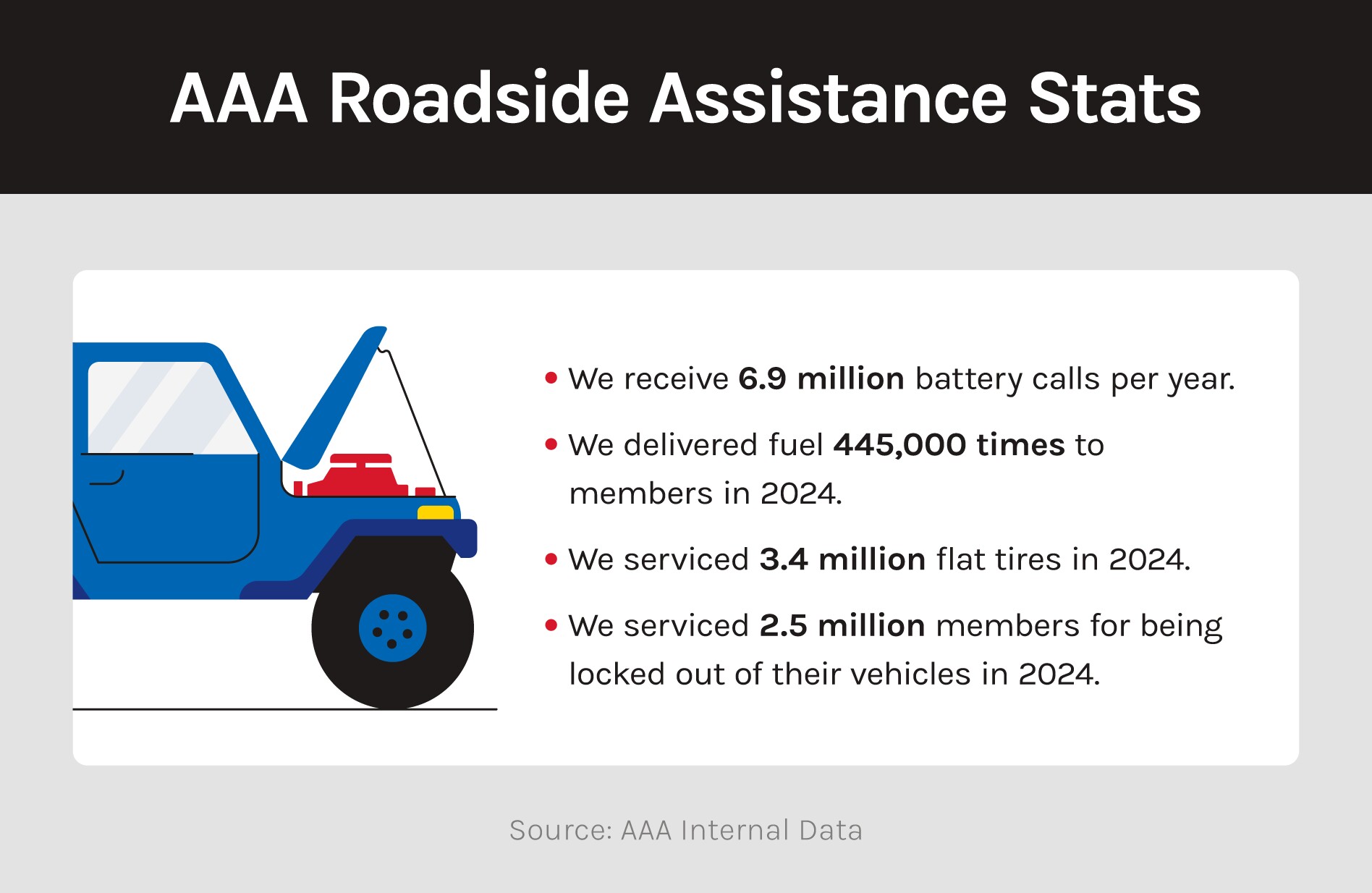 AAA Roadside Assistance Stats

• We receive 6.9 million battery calls per year.

• We delivered fuel 445,000 times to members in 2024.

• We serviced 3.4 million flat tires in 2024.

• We serviced 2.5 million members for being locked out of their vehicles in 2024.

Source: AAA Internal Data